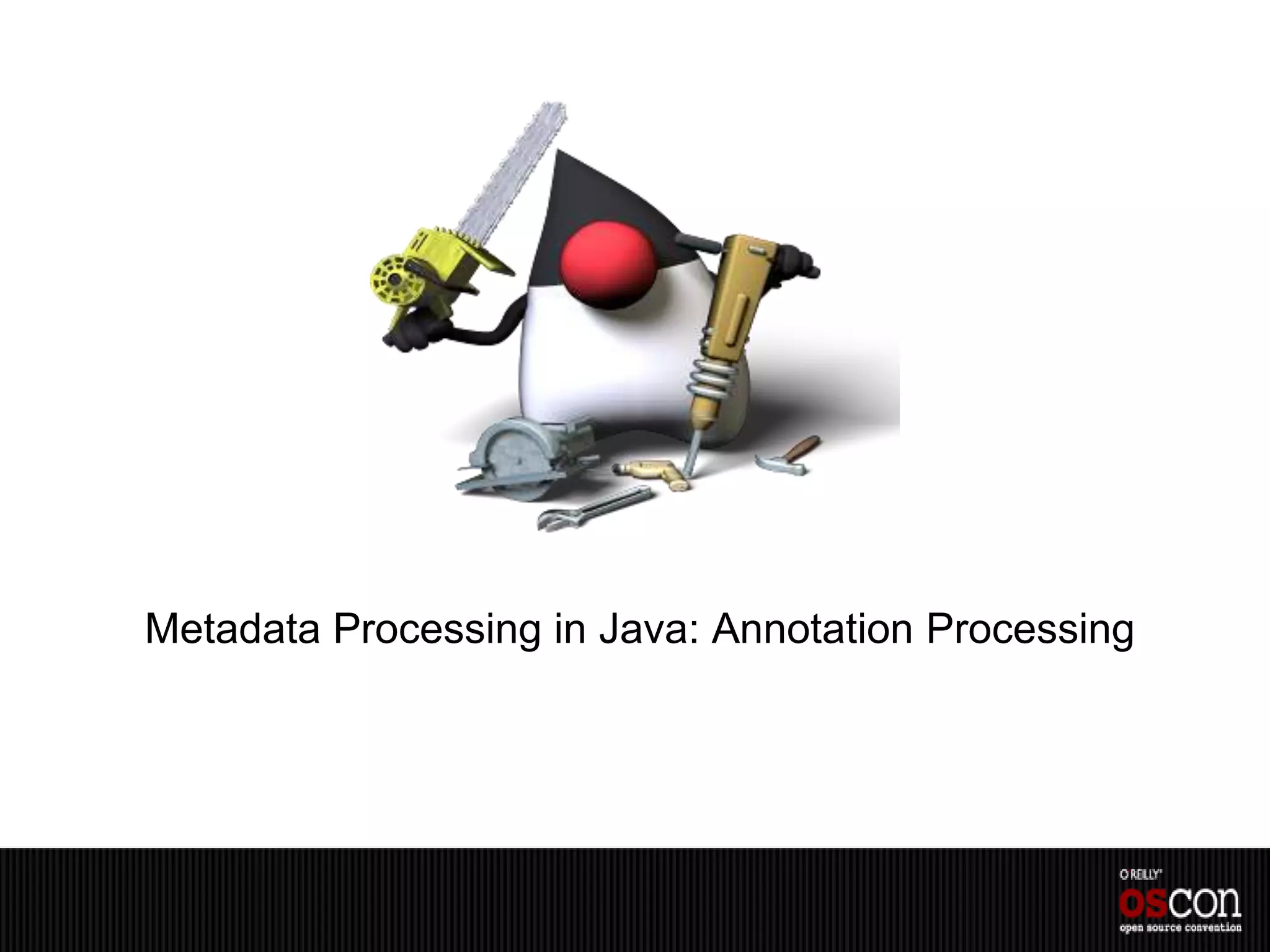 Metadata Processing in Java: Annotation Processing

O'REILLY®
oscon
open source convention